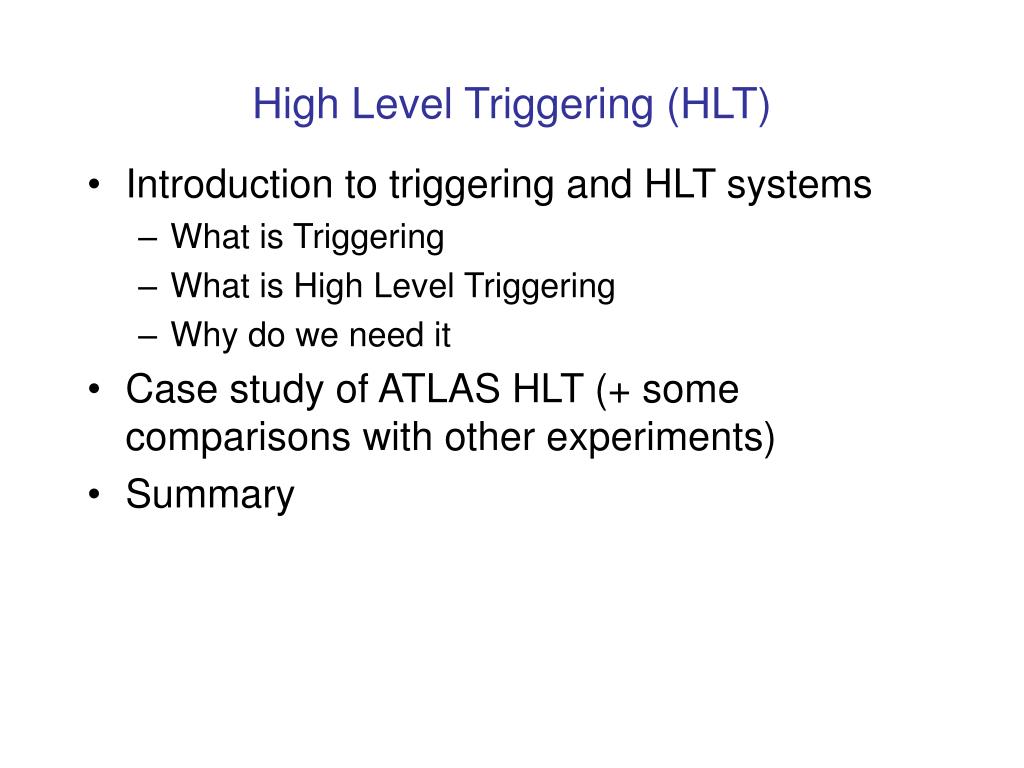 High Level Triggering (HLT)

• Introduction to triggering and HLT systems
– What is Triggering
– What is High Level Triggering
– Why do we need it
• Case study of ATLAS HLT (+ some comparisons with other experiments)
• Summary